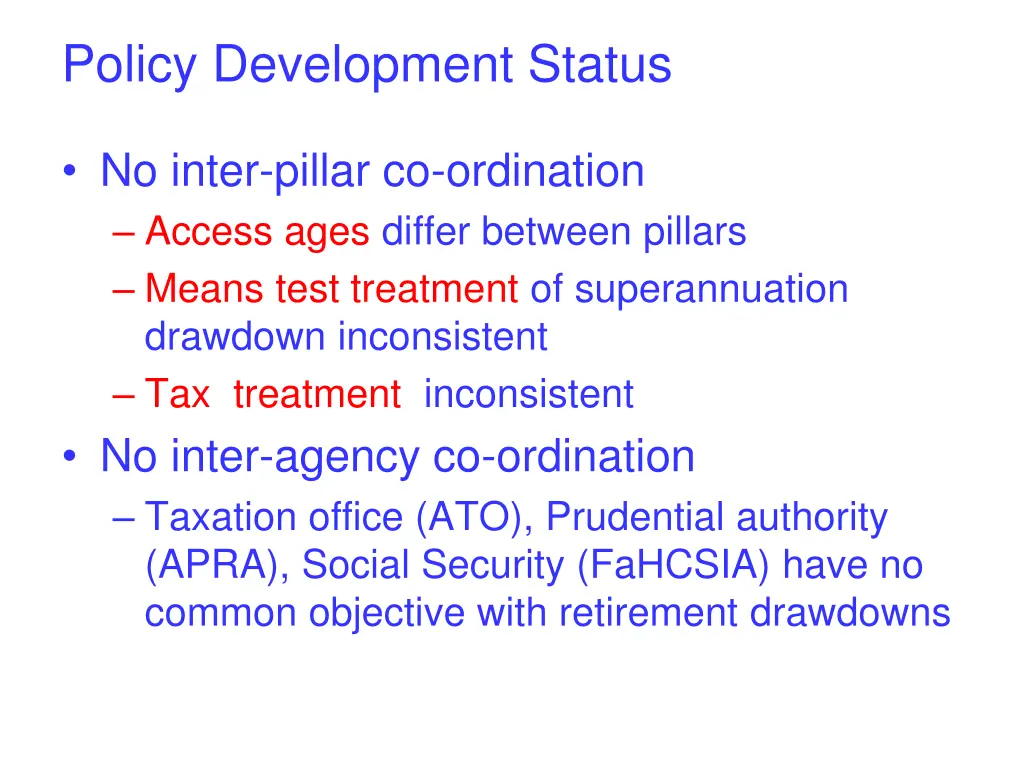 Policy Development Status

• No inter-pillar co-ordination
– Access ages differ between pillars
– Means test treatment of superannuation drawdown inconsistent
– Tax treatment inconsistent
• No inter-agency co-ordination
– Taxation office (ATO), Prudential authority (APRA), Social Security (FaHCSIA) have no common objective with retirement drawdowns